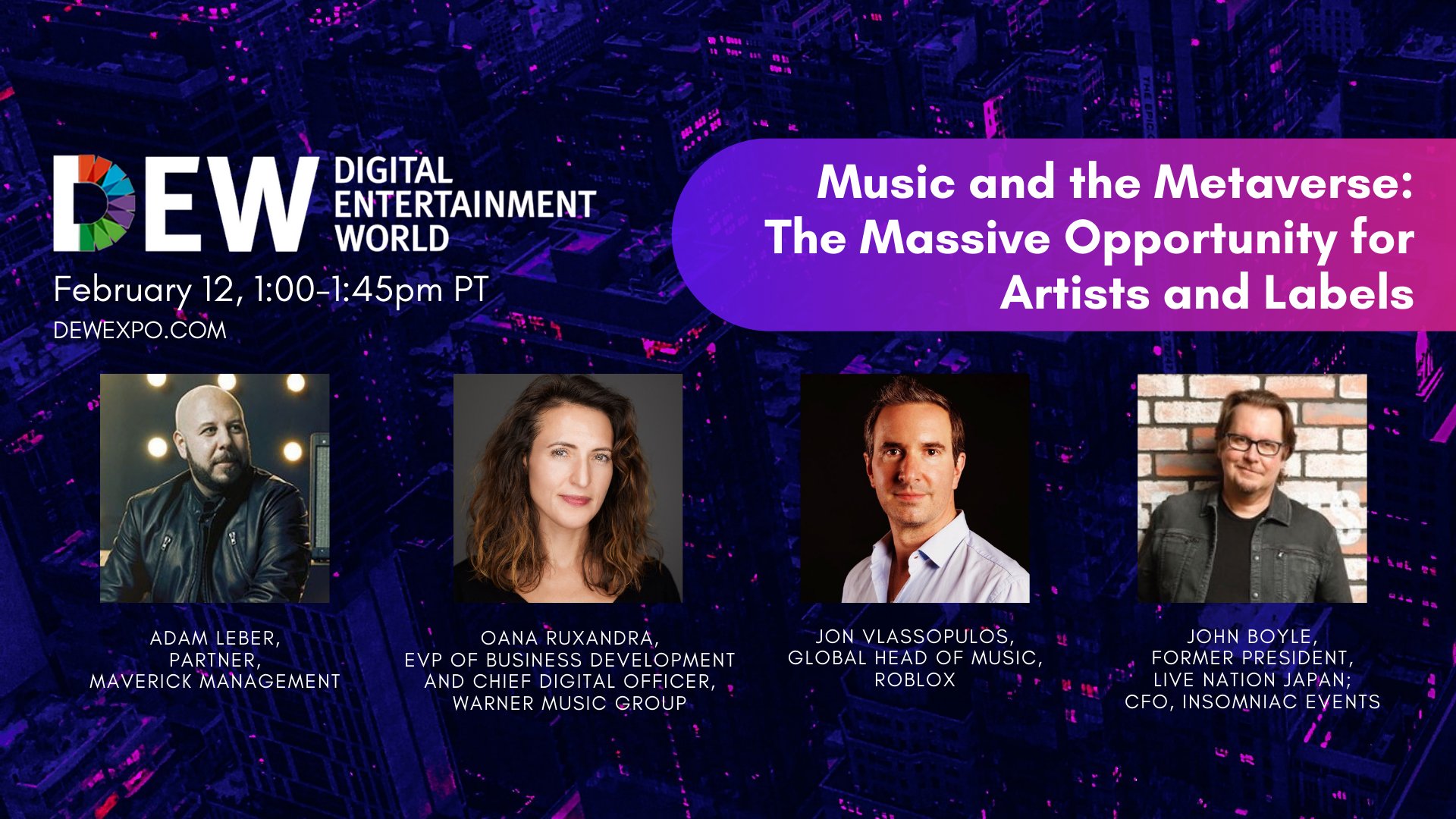 DEW DIGITAL ENTERTAINMENT WORLD

February 12, 1:00-1:45pm PT

DEWEXPO.COM

Music and the Metaverse: The Massive Opportunity for Artists and Labels

ADAM LEBER, PARTNER, MAVERICK MANAGEMENT

OANA RUXANDRA, EVP OF BUSINESS DEVELOPMENT AND CHIEF DIGITAL OFFICER, WARNER MUSIC GROUP

JON VLASSOPULOS, GLOBAL HEAD OF MUSIC, ROBLOX

JOHN BOYLE, FORMER PRESIDENT, LIVE NATION JAPAN; CFO, INSOMNIAC EVENTS